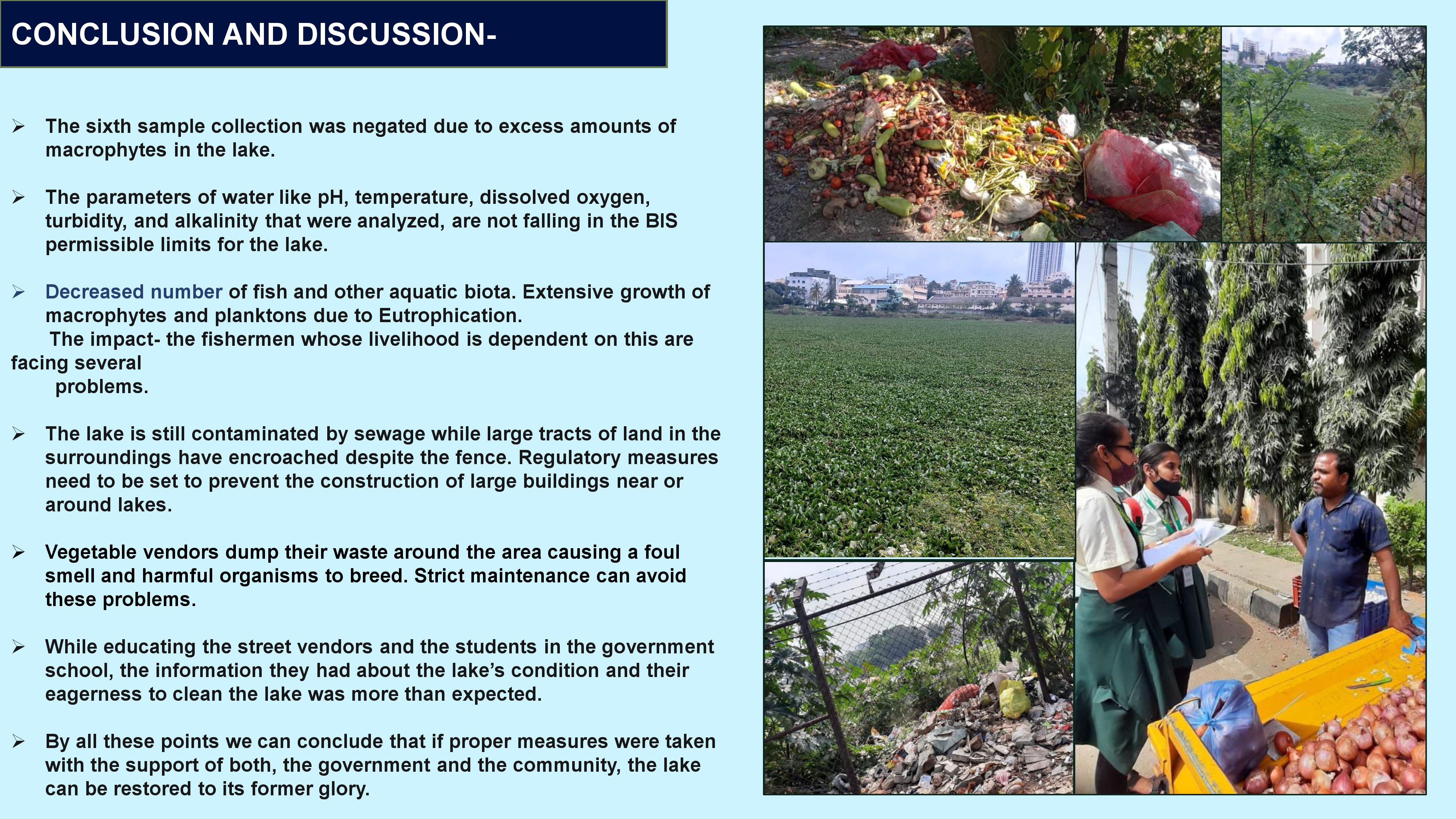 CONCLUSION AND DISCUSSION-

➢ The sixth sample collection was negated due to excess amounts of macrophytes in the lake.

➢ The parameters of water like pH, temperature, dissolved oxygen, turbidity, and alkalinity that were analyzed, are not falling in the BIS permissible limits for the lake.

➢ Decreased number of fish and other aquatic biota. Extensive growth of macrophytes and planktons due to Eutrophication.
The impact- the fishermen whose livelihood is dependent on this are facing several problems.

➢ The lake is still contaminated by sewage while large tracts of land in the surroundings have encroached despite the fence. Regulatory measures need to be set to prevent the construction of large buildings near or around lakes.

➢ Vegetable vendors dump their waste around the area causing a foul smell and harmful organisms to breed. Strict maintenance can avoid these problems.

➢ While educating the street vendors and the students in the government school, the information they had about the lake's condition and their eagerness to clean the lake was more than expected.

➢ By all these points we can conclude that if proper measures were taken with the support of both, the government and the community, the lake can be restored to its former glory.